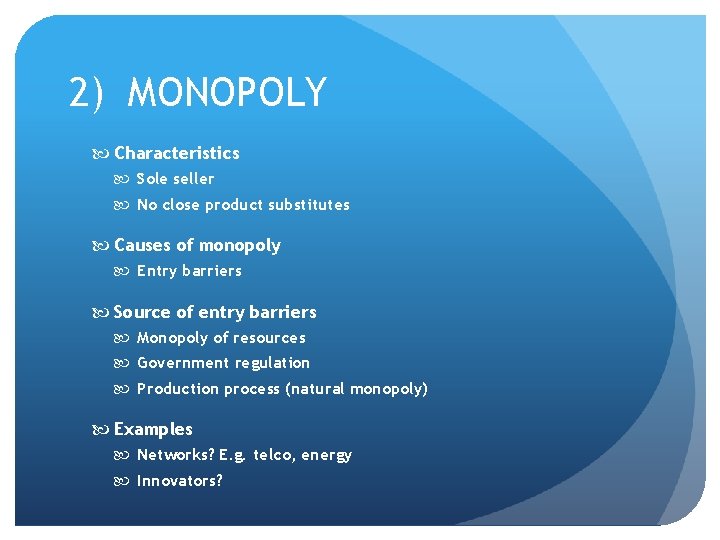 2) MONOPOLY

Characteristics
Sole seller
No close product substitutes

Causes of monopoly
Entry barriers

Source of entry barriers
Monopoly of resources
Government regulation
Production process (natural monopoly)

Examples
Networks? E.g. telco, energy
Innovators?